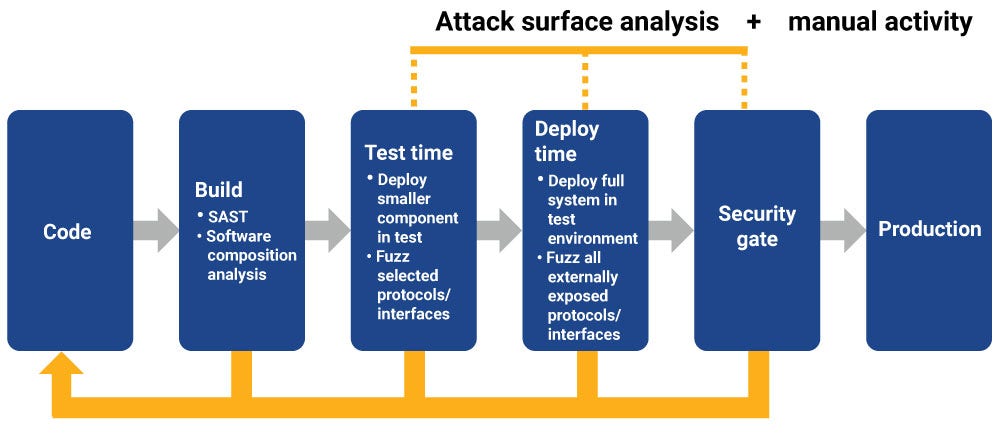 Attack surface analysis + manual activity

Code

Build
• SAST
• Software composition analysis

Test time
• Deploy smaller component in test
• Fuzz selected protocols/ interfaces

Deploy time
• Deploy full system in test environment
• Fuzz all externally exposed protocols/ interfaces

Security gate

Production